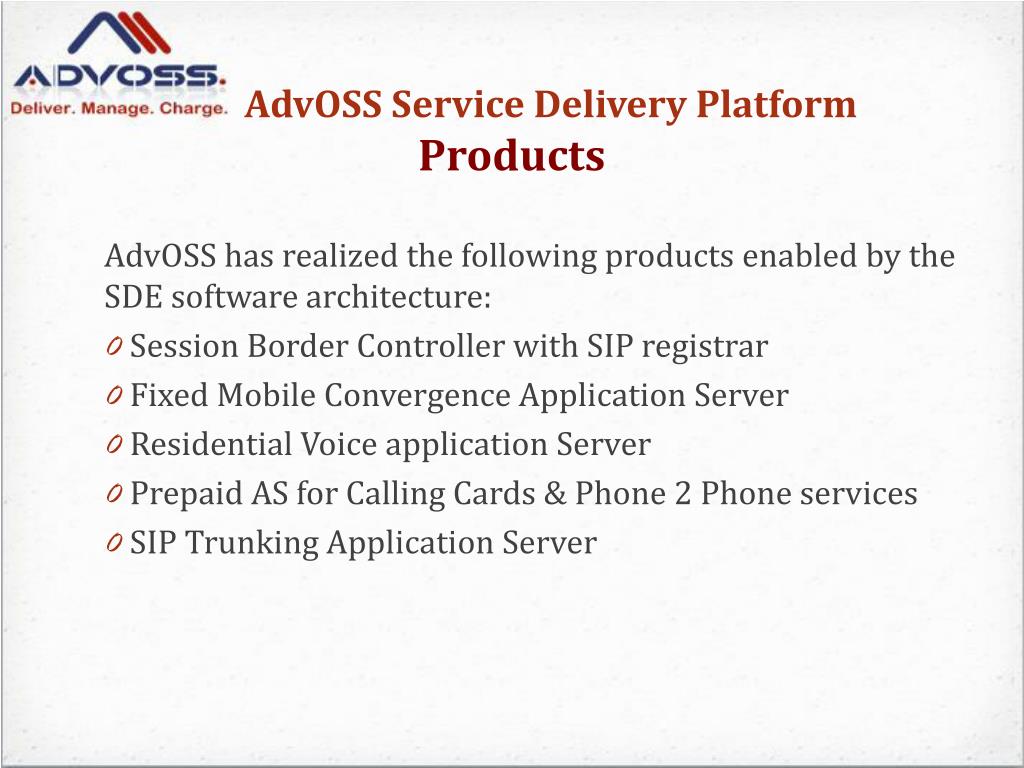 ADVOSS.
Deliver. Manage. Charge.

AdvOSS Service Delivery Platform
Products

AdvOSS has realized the following products enabled by the SDE software architecture:

0 Session Border Controller with SIP registrar
0 Fixed Mobile Convergence Application Server
0 Residential Voice application Server
0 Prepaid AS for Calling Cards & Phone 2 Phone services
0 SIP Trunking Application Server